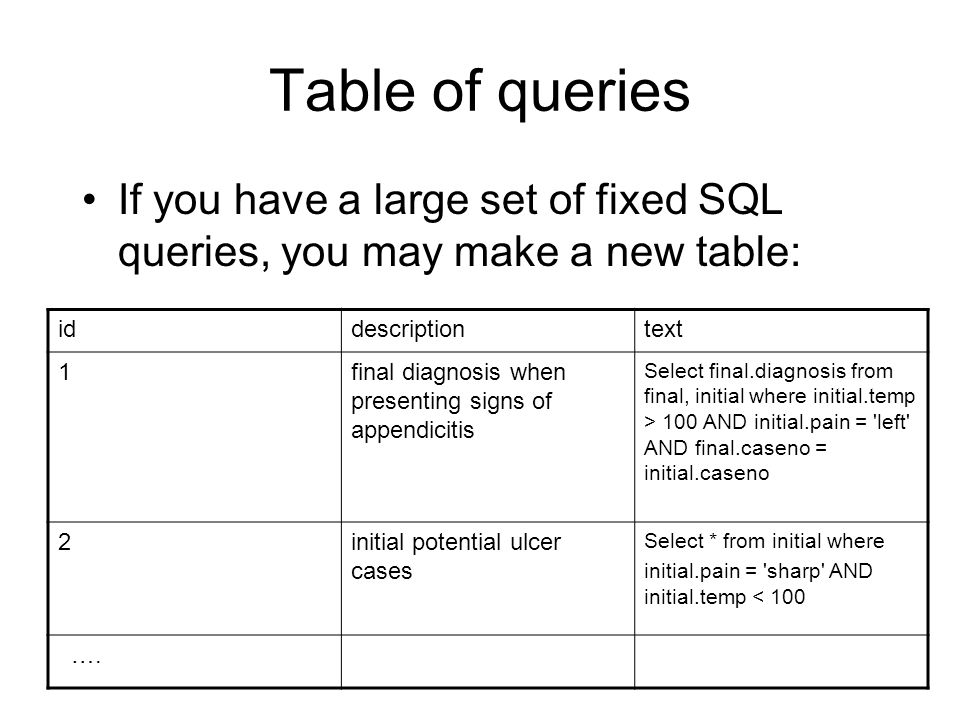 Table of queries

• If you have a large set of fixed SQL queries, you may make a new table:

| id | description | text |
|---|---|---|
| 1 | final diagnosis when presenting signs of appendicitis | Select final.diagnosis from final, initial where initial.temp > 100 AND initial.pain = 'left' AND final.caseno = initial.caseno |
| 2 | initial potential ulcer cases | Select * from initial where initial.pain = 'sharp' AND initial.temp < 100 |
| …. | | |